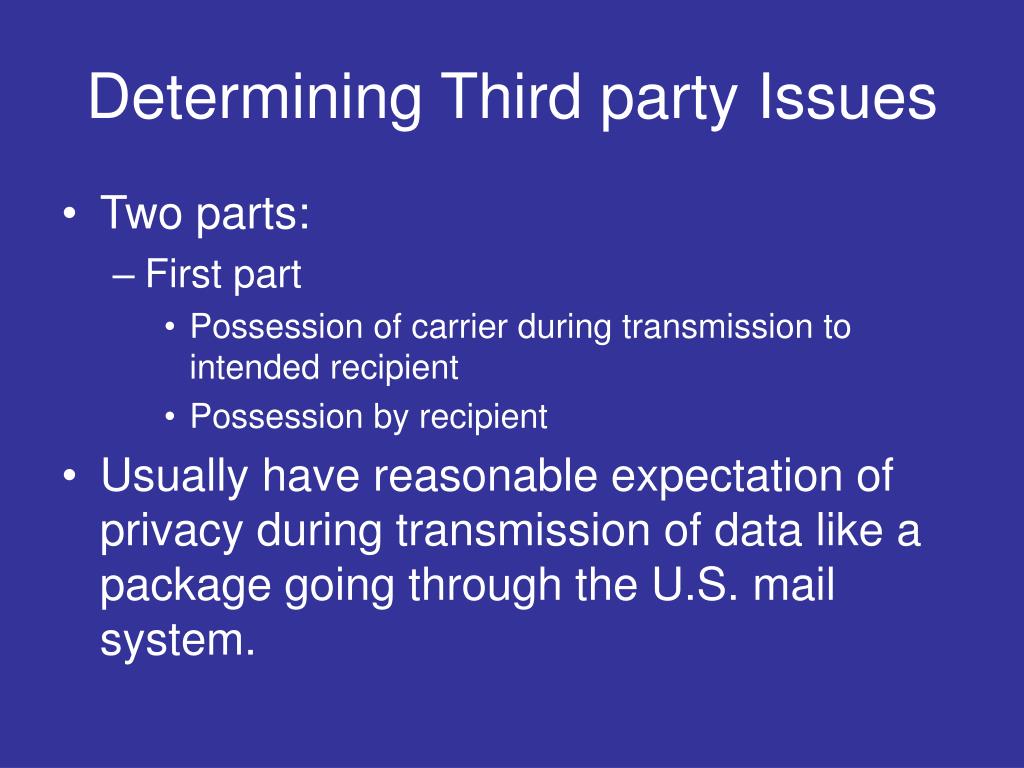 Determining Third party Issues

• Two parts:
– First part
• Possession of carrier during transmission to intended recipient
• Possession by recipient
• Usually have reasonable expectation of privacy during transmission of data like a package going through the U.S. mail system.